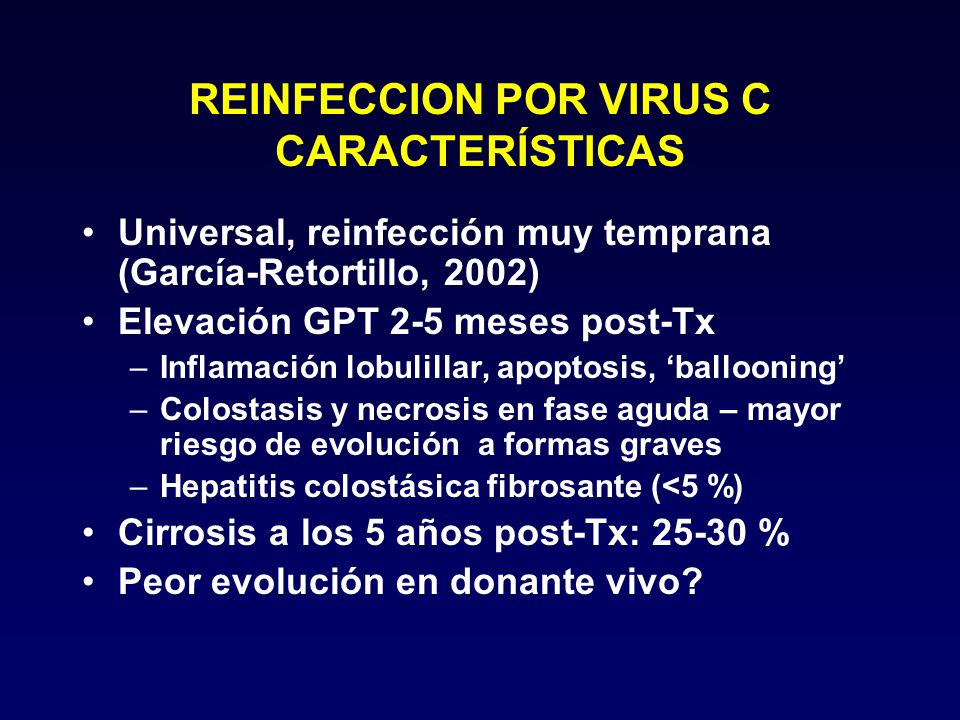 REINFECCION POR VIRUS C
CARACTERÍSTICAS

• Universal, reinfección muy temprana (García-Retortillo, 2002)
• Elevación GPT 2-5 meses post-Tx
  – Inflamación lobulillar, apoptosis, ‘ballooning’
  – Colostasis y necrosis en fase aguda – mayor riesgo de evolución a formas graves
  – Hepatitis colostásica fibrosante (<5 %)
• Cirrosis a los 5 años post-Tx: 25-30 %
• Peor evolución en donante vivo?